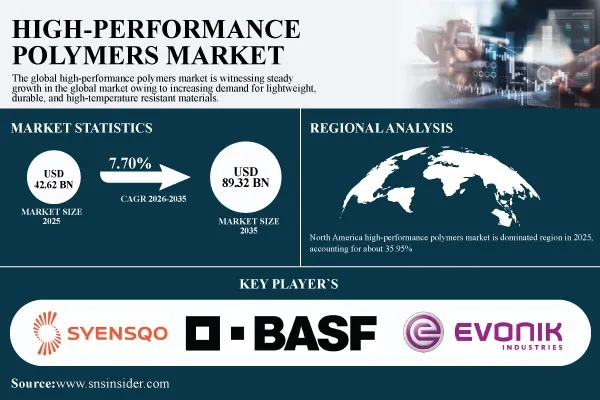 HIGH-PERFORMANCE POLYMERS MARKET

The global high-performance polymers market is witnessing steady growth in the global market owing to increasing demand for lightweight, durable, and high-temperature resistant materials.

MARKET STATISTICS

USD 42.62 BN

MARKET SIZE 2025

7.70%

CAGR 2026-2035

USD 89.32 BN

MARKET SIZE 2035

REGIONAL ANALYSIS

North America high-performance polymers market is dominated region in 2025, accounting for about 35.95%

KEY PLAYER`S

SYENSQO

BASF

EVONIK INDUSTRIES

Source:www.snsinsider.com